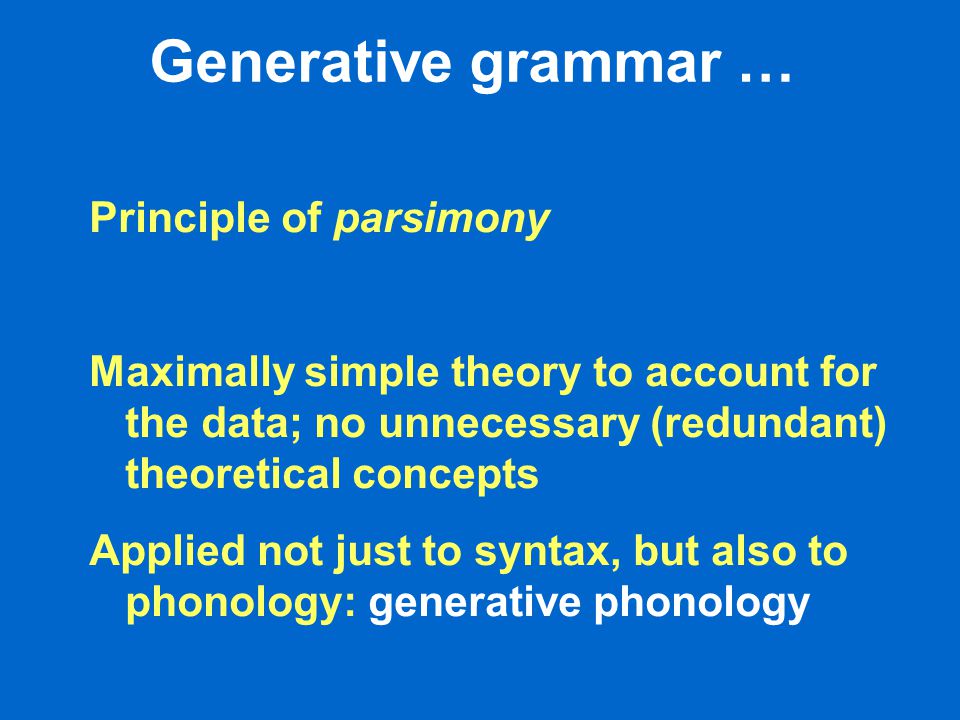 Generative grammar …

Principle of parsimony

Maximally simple theory to account for the data; no unnecessary (redundant) theoretical concepts

Applied not just to syntax, but also to phonology: generative phonology